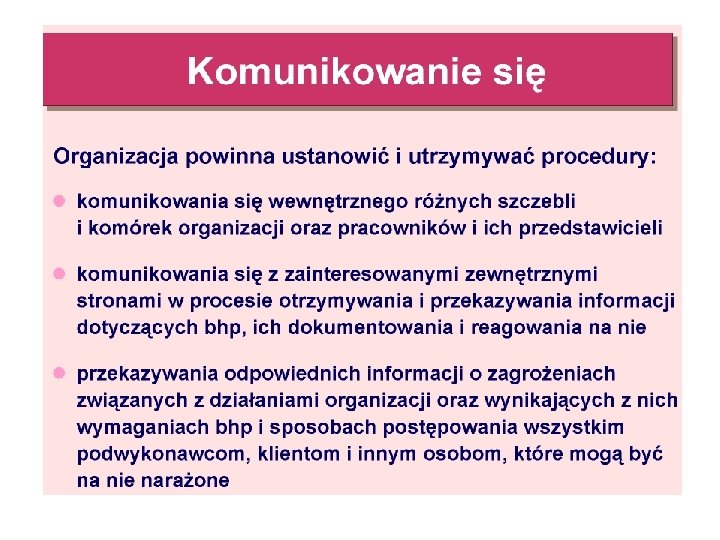 Komunikowanie się

Organizacja powinna ustanowić i utrzymywać procedury:

- komunikowania się wewnętrznego różnych szczebli i komórek organizacji oraz pracowników i ich przedstawicieli

- komunikowania się z zainteresowanymi zewnętrznymi stronami w procesie otrzymywania i przekazywania informacji dotyczących bhp, ich dokumentowania i reagowania na nie

- przekazywania odpowiednich informacji o zagrożeniach związanych z działaniami organizacji oraz wynikających z nich wymaganiach bhp i sposobach postępowania wszystkim podwykonawcom, klientom i innym osobom, które mogą być na nie narażone